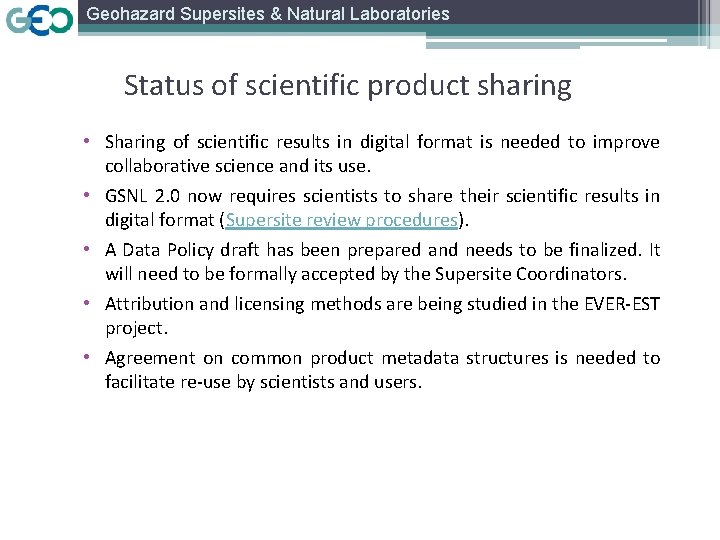 GEO Geohazard Supersites & Natural Laboratories

Status of scientific product sharing

• Sharing of scientific results in digital format is needed to improve collaborative science and its use.

• GSNL 2.0 now requires scientists to share their scientific results in digital format (Supersite review procedures).

• A Data Policy draft has been prepared and needs to be finalized. It will need to be formally accepted by the Supersite Coordinators.

• Attribution and licensing methods are being studied in the EVER-EST project.

• Agreement on common product metadata structures is needed to facilitate re-use by scientists and users.